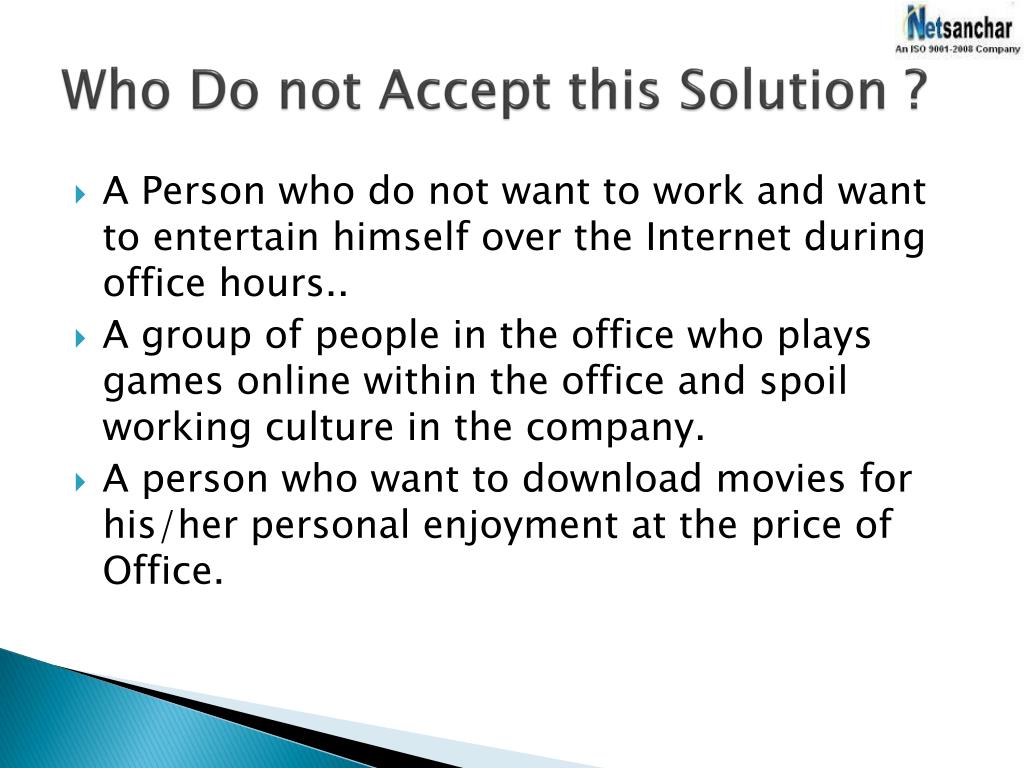 Netsanchar
An ISO 9001-2008 Company

Who Do not Accept this Solution ?

A Person who do not want to work and want to entertain himself over the Internet during office hours..

A group of people in the office who plays games online within the office and spoil working culture in the company.

A person who want to download movies for his/her personal enjoyment at the price of Office.